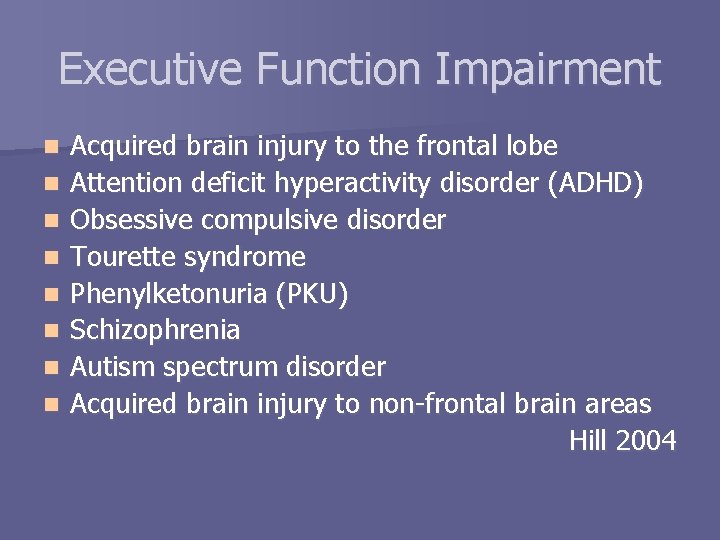 Executive Function Impairment

- Acquired brain injury to the frontal lobe
- Attention deficit hyperactivity disorder (ADHD)
- Obsessive compulsive disorder
- Tourette syndrome
- Phenylketonuria (PKU)
- Schizophrenia
- Autism spectrum disorder
- Acquired brain injury to non-frontal brain areas

Hill 2004